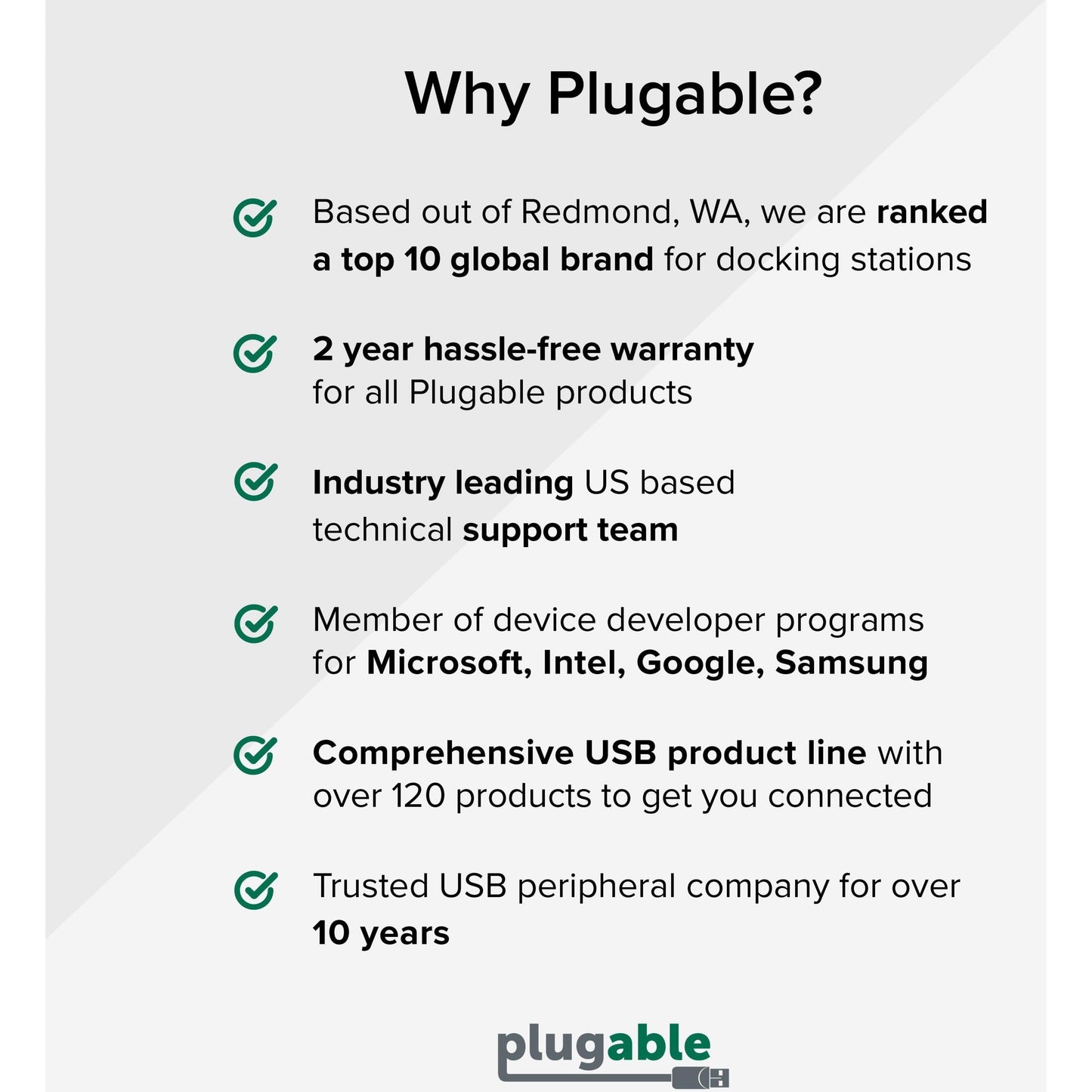 Why Plugable?

Based out of Redmond, WA, we are ranked a top 10 global brand for docking stations

2 year hassle-free warranty for all Plugable products

Industry leading US based technical support team

Member of device developer programs for Microsoft, Intel, Google, Samsung

Comprehensive USB product line with over 120 products to get you connected

Trusted USB peripheral company for over 10 years

plugable